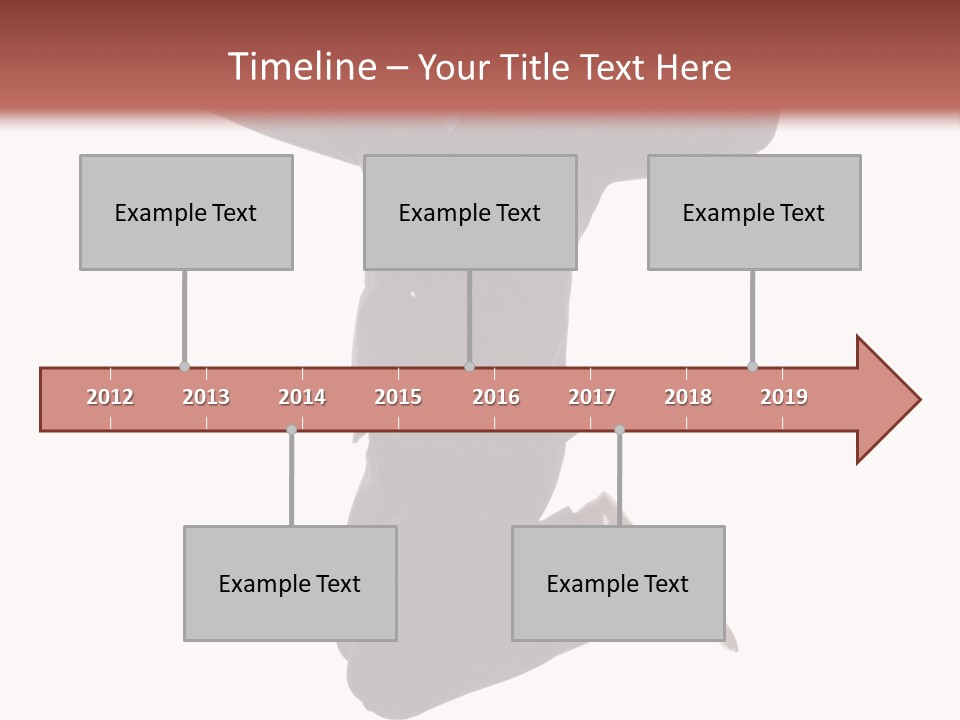 Timeline – Your Title Text Here

Example Text

Example Text

Example Text

2012 2013 2014 2015 2016 2017 2018 2019

Example Text

Example Text